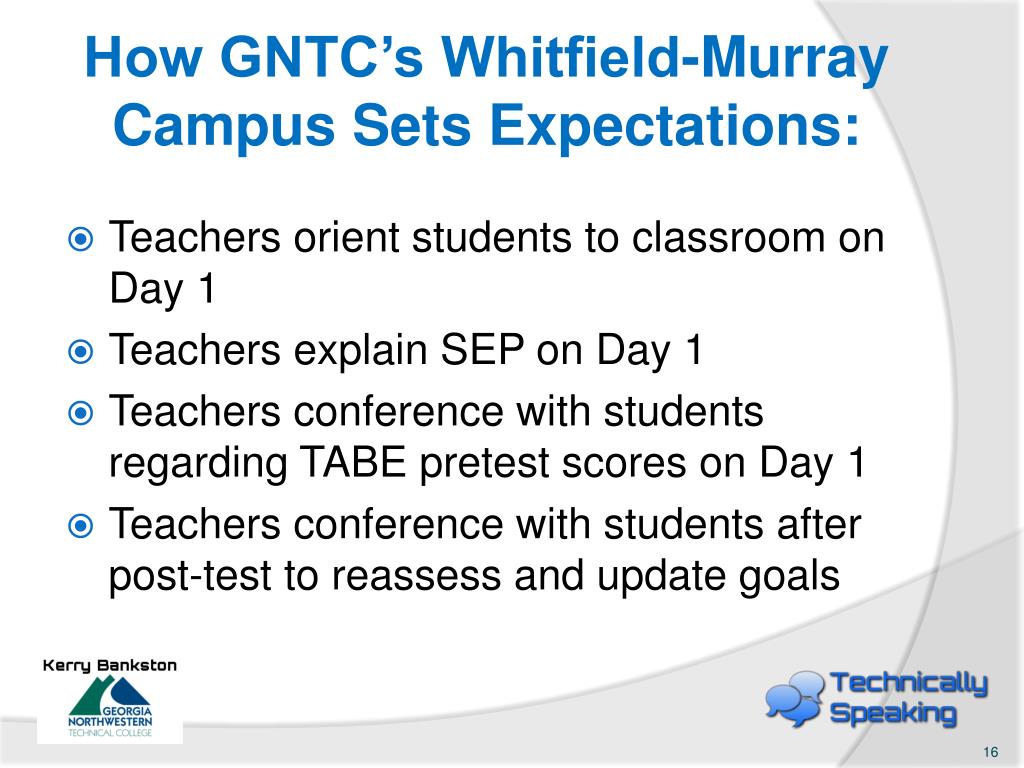 How GNTC's Whitfield-Murray Campus Sets Expectations:

Teachers orient students to classroom on Day 1

Teachers explain SEP on Day 1

Teachers conference with students regarding TABE pretest scores on Day 1

Teachers conference with students after post-test to reassess and update goals

Kerry Bankston

GEORGIA NORTHWESTERN TECHNICAL COLLEGE

Technically Speaking

16